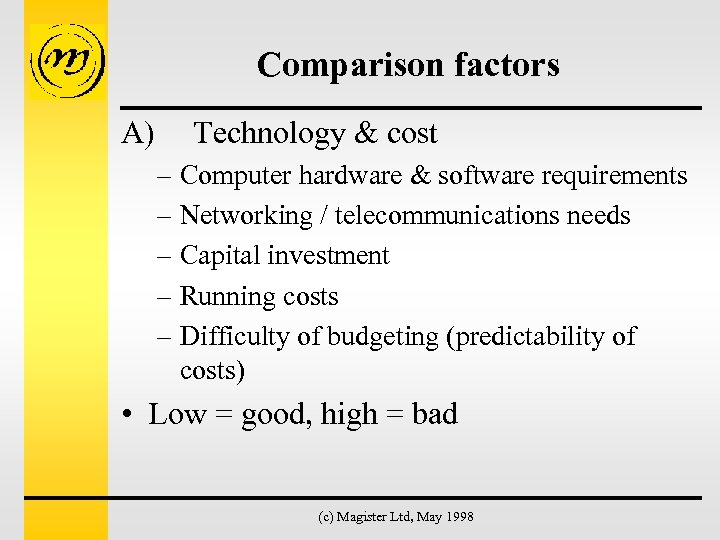 Comparison factors

A) Technology & cost

– Computer hardware & software requirements

– Networking / telecommunications needs

– Capital investment

– Running costs

– Difficulty of budgeting (predictability of costs)

• Low = good, high = bad

(c) Magister Ltd, May 1998